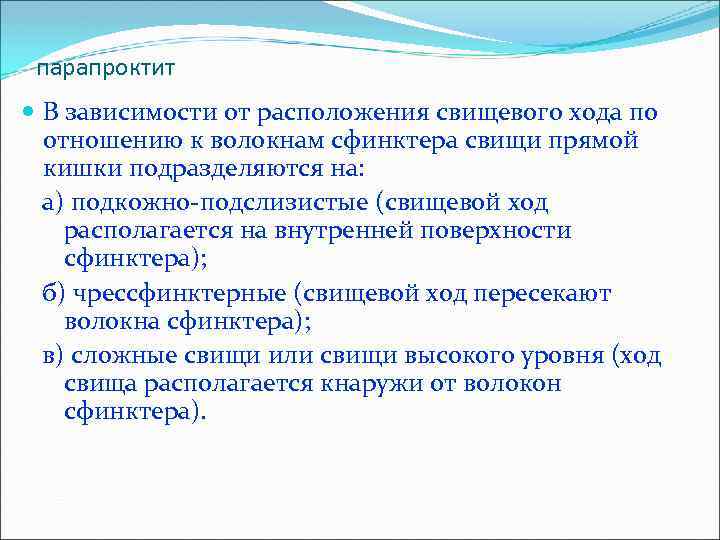 парапроктит

В зависимости от расположения свищевого хода по отношению к волокнам сфинктера свищи прямой кишки подразделяются на:

а) подкожно-подслизистые (свищевой ход располагается на внутренней поверхности сфинктера);

б) чрессфинктерные (свищевой ход пересекают волокна сфинктера);

в) сложные свищи или свищи высокого уровня (ход свища располагается кнаружи от волокон сфинктера).